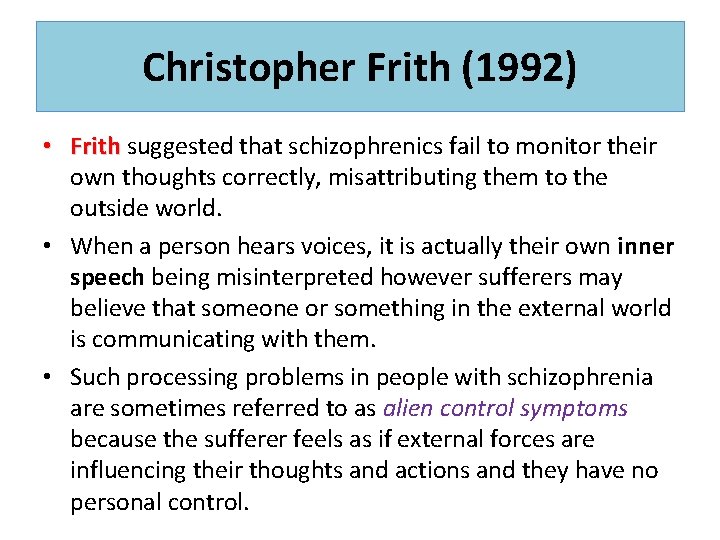 Christopher Frith (1992)

• Frith suggested that schizophrenics fail to monitor their own thoughts correctly, misattributing them to the outside world.

• When a person hears voices, it is actually their own inner speech being misinterpreted however sufferers may believe that someone or something in the external world is communicating with them.

• Such processing problems in people with schizophrenia are sometimes referred to as alien control symptoms because the sufferer feels as if external forces are influencing their thoughts and actions and they have no personal control.